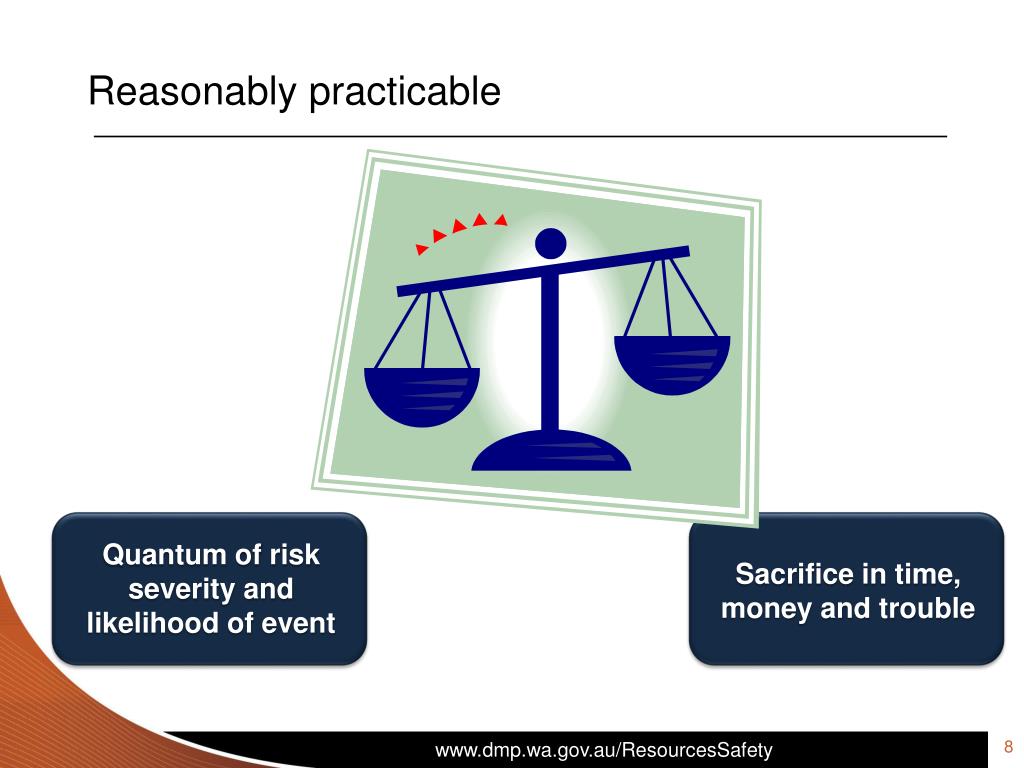 Reasonably practicable

Quantum of risk severity and likelihood of event

Sacrifice in time, money and trouble

www.dmp.wa.gov.au/ResourcesSafety

8